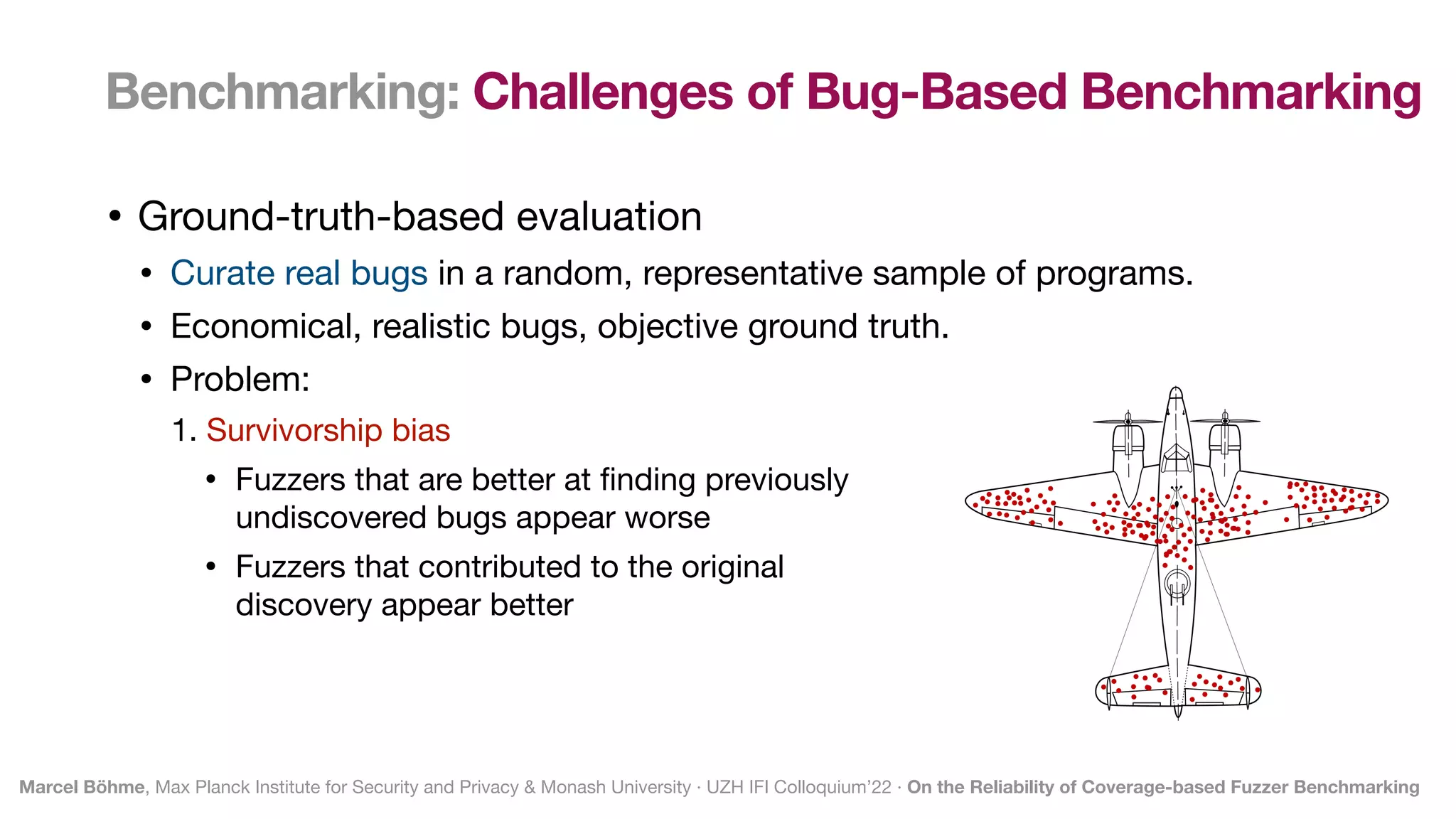 Benchmarking: Challenges of Bug-Based Benchmarking

• Ground-truth-based evaluation
• Curate real bugs in a random, representative sample of programs.
• Economical, realistic bugs, objective ground truth.
• Problem:
1. Survivorship bias
• Fuzzers that are better at finding previously undiscovered bugs appear worse
• Fuzzers that contributed to the original discovery appear better

Marcel Böhme, Max Planck Institute for Security and Privacy & Monash University · UZH IFI Colloquium'22 · On the Reliability of Coverage-based Fuzzer Benchmarking